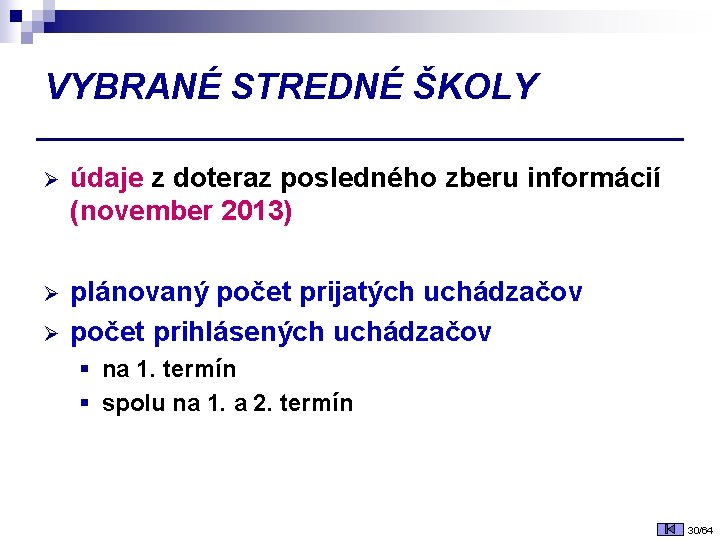 VYBRANÉ STREDNÉ ŠKOLY

➢ údaje z doteraz posledného zberu informácií (november 2013)

➢ plánovaný počet prijatých uchádzačov
➢ počet prihlásených uchádzačov
▪ na 1. termín
▪ spolu na 1. a 2. termín

30/64